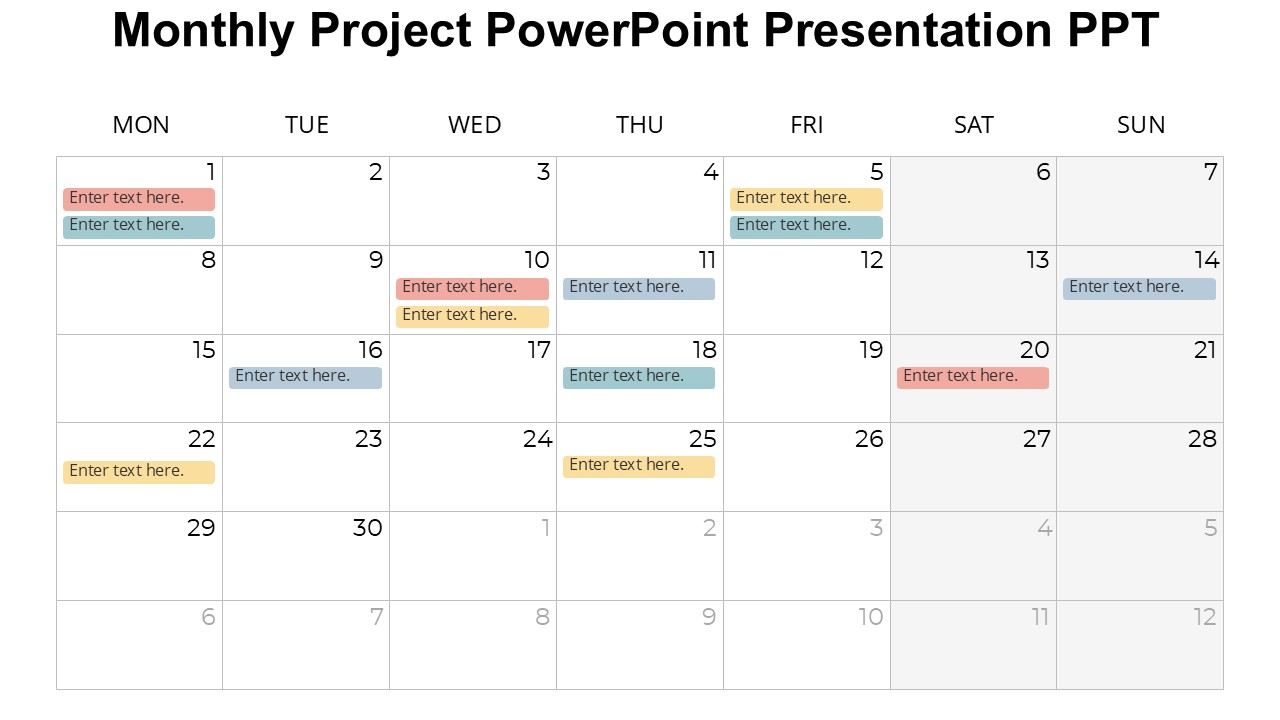 Monthly Project PowerPoint Presentation PPT

| MON | TUE | WED | THU | FRI | SAT | SUN |
|---|---|---|---|---|---|---|
| 1 Enter text here. Enter text here. | 2 | 3 | 4 | 5 Enter text here. Enter text here. | 6 | 7 |
| 8 | 9 | 10 Enter text here. Enter text here. | 11 Enter text here. | 12 | 13 | 14 Enter text here. |
| 15 | 16 Enter text here. | 17 | 18 Enter text here. | 19 | 20 Enter text here. | 21 |
| 22 Enter text here. | 23 | 24 | 25 Enter text here. | 26 | 27 | 28 |
| 29 | 30 | 1 | 2 | 3 | 4 | 5 |
| 6 | 7 | 8 | 9 | 10 | 11 | 12 |